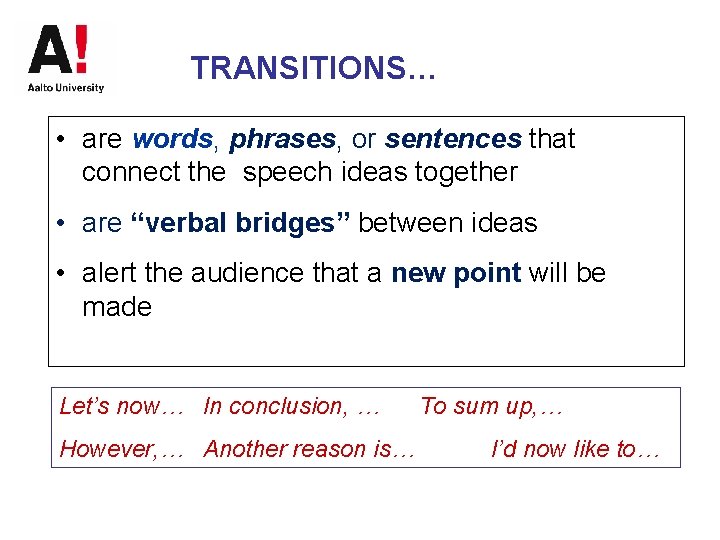 A!
Aalto University

TRANSITIONS…

• are words, phrases, or sentences that connect the speech ideas together
• are “verbal bridges” between ideas
• alert the audience that a new point will be made

Let’s now… In conclusion, … To sum up,…
However,… Another reason is… I’d now like to…